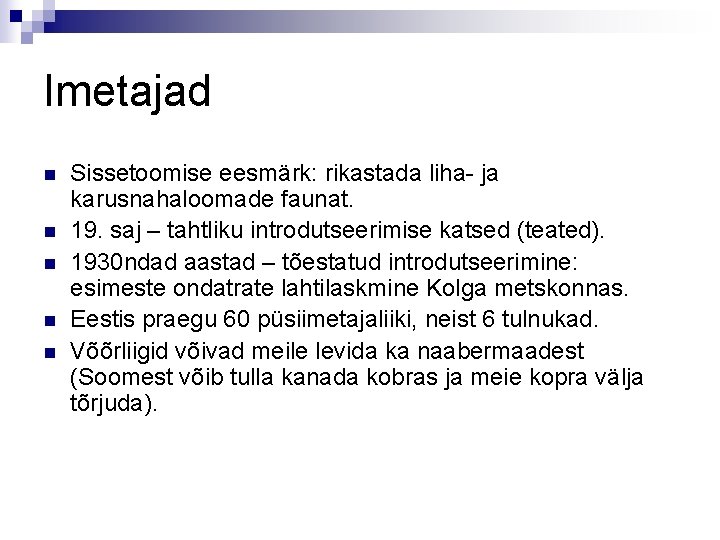 Imetajad

Sissetoomise eesmärk: rikastada liha- ja karusnahaloomade faunat.

19. saj – tahtliku introdutseerimise katsed (teated).

1930ndad aastad – tõestatud introdutseerimine: esimeste ondatrate lahtilaskmine Kolga metskonnas.

Eestis praegu 60 püsiimetajaliiki, neist 6 tulnukad.

Võõrliigid võivad meile levida ka naabermaadest (Soomest võib tulla kanada kobras ja meie kopra välja tõrjuda).